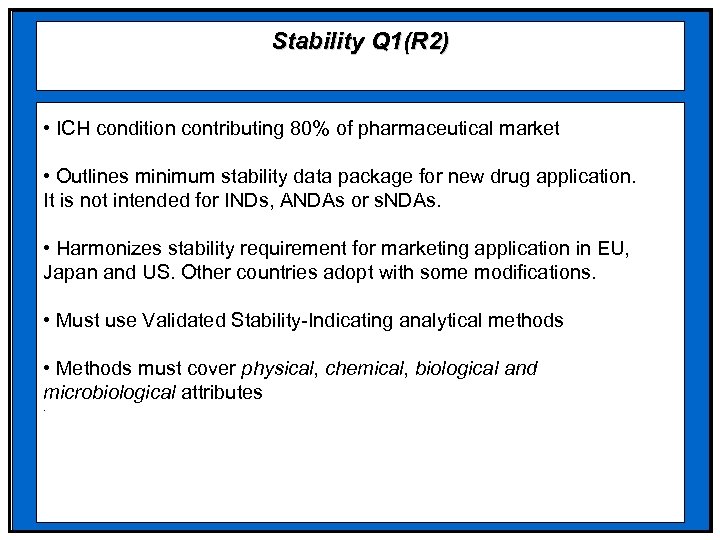 Stability Q1(R2)

• ICH condition contributing 80% of pharmaceutical market

• Outlines minimum stability data package for new drug application. It is not intended for INDs, ANDAs or sNDAs.

• Harmonizes stability requirement for marketing application in EU, Japan and US. Other countries adopt with some modifications.

• Must use Validated Stability-Indicating analytical methods

• Methods must cover physical, chemical, biological and microbiological attributes